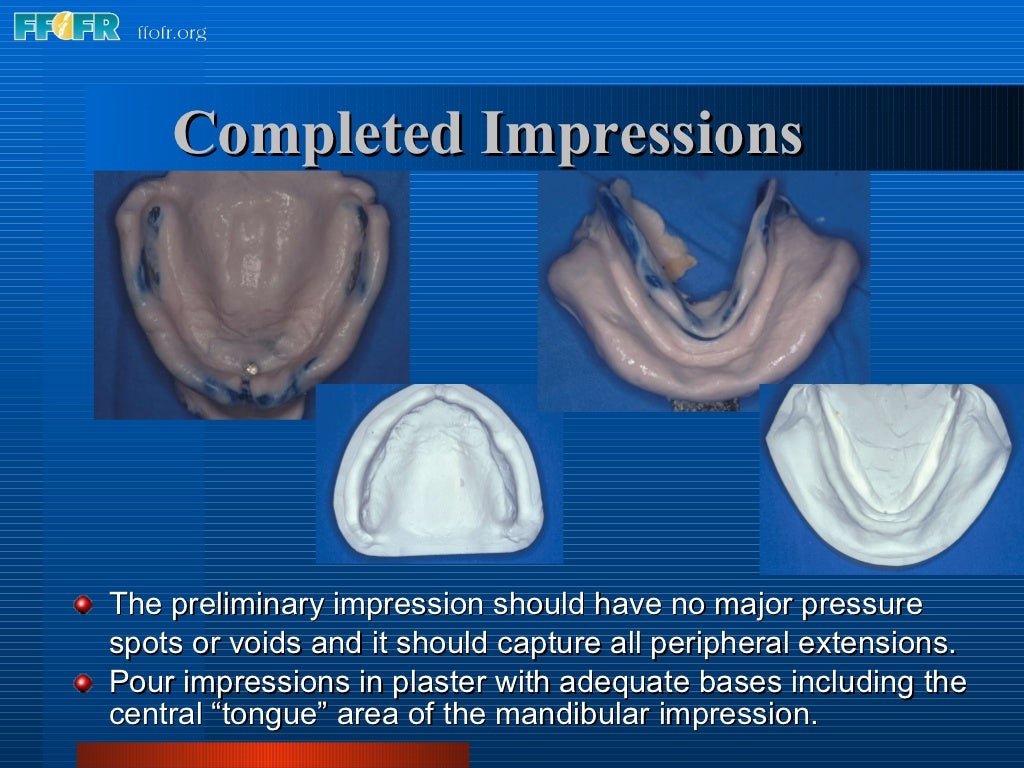 FFOFR ffofr.org

Completed Impressions

The preliminary impression should have no major pressure spots or voids and it should capture all peripheral extensions.

Pour impressions in plaster with adequate bases including the central “tongue” area of the mandibular impression.